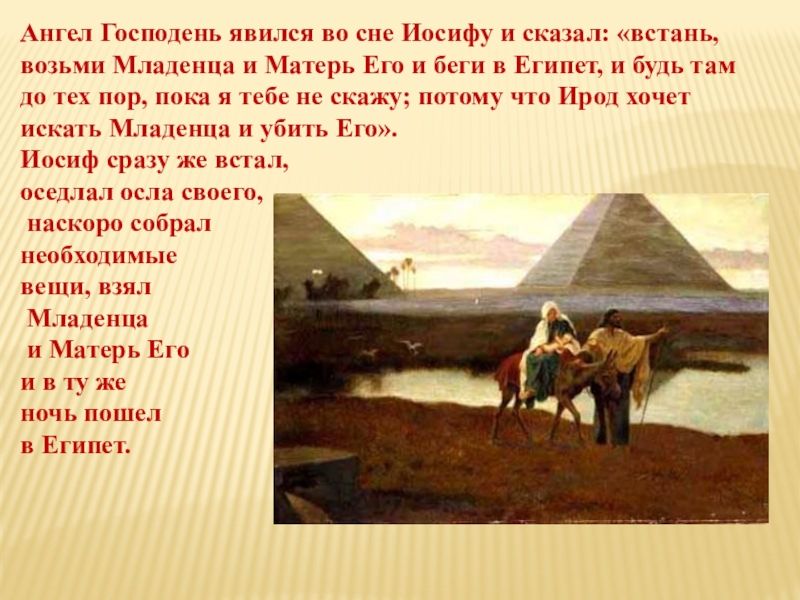 Ангел Господень явился во сне Иосифу и сказал: «встань, возьми Младенца и Матерь Его и беги в Египет, и будь там до тех пор, пока я тебе не скажу; потому что Ирод хочет искать Младенца и убить Его».

Иосиф сразу же встал, оседлал осла своего, наскоро собрал необходимые вещи, взял Младенца и Матерь Его и в ту же ночь пошел в Египет.